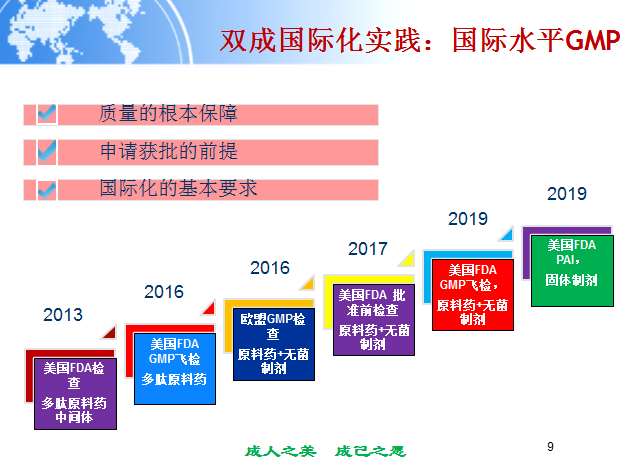 双成国际化实践：国际水平GMP

质量的根本保障

申请获批的前提

国际化的基本要求

2013

美国FDA检查

多肽原料药中间体

2016

美国FDA GMP飞检

多肽原料药

2016

欧盟GMP检查

原料药+无菌制剂

2017

美国FDA 批准前检查

原料药+无菌制剂

2019

美国FDA GMP飞检，

原料药+无菌制剂

2019

美国FDA PAI，

固体制剂

成人之美　成己之愿

9